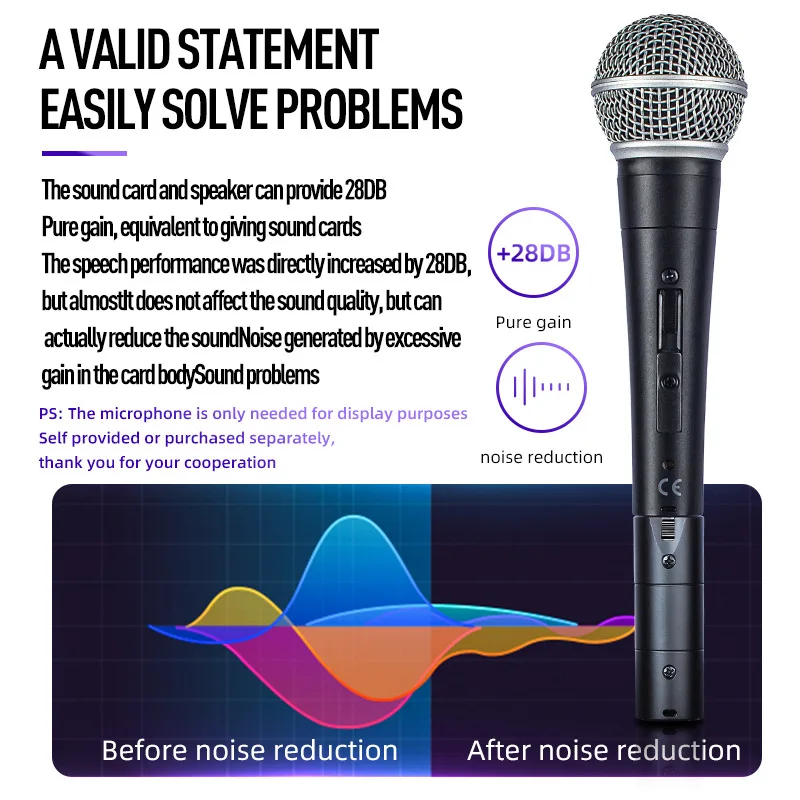 A VALID STATEMENT
EASILY SOLVE PROBLEMS

The sound card and speaker can provide 28DB
Pure gain, equivalent to giving sound cards
The speech performance was directly increased by 28DB,
but almostIt does not affect the sound quality, but can
actually reduce the soundNoise generated by excessive
gain in the card bodySound problems

PS: The microphone is only needed for display purposes
Self provided or purchased separately,
thank you for your cooperation

+28DB
Pure gain

noise reduction

CE

Before noise reduction
After noise reduction